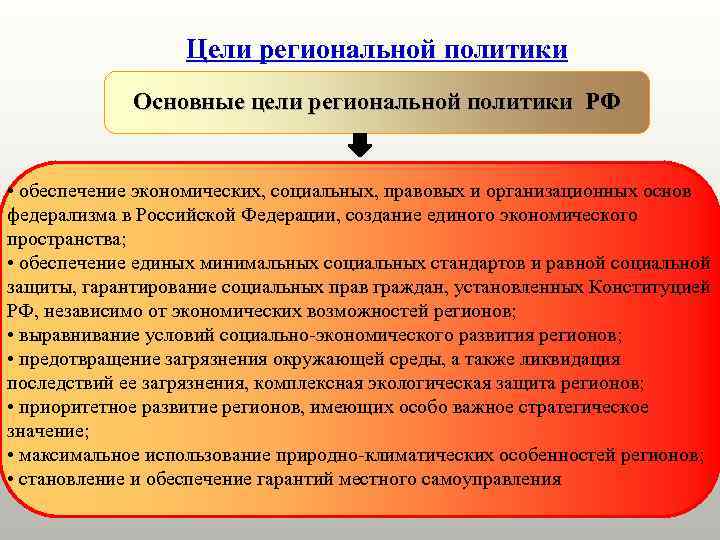 Цели региональной политики

Основные цели региональной политики РФ

• обеспечение экономических, социальных, правовых и организационных основ федерализма в Российской Федерации, создание единого экономического пространства;
• обеспечение единых минимальных социальных стандартов и равной социальной защиты, гарантирование социальных прав граждан, установленных Конституцией РФ, независимо от экономических возможностей регионов;
• выравнивание условий социально-экономического развития регионов;
• предотвращение загрязнения окружающей среды, а также ликвидация последствий ее загрязнения, комплексная экологическая защита регионов;
• приоритетное развитие регионов, имеющих особо важное стратегическое значение;
• максимальное использование природно-климатических особенностей регионов;
• становление и обеспечение гарантий местного самоуправления